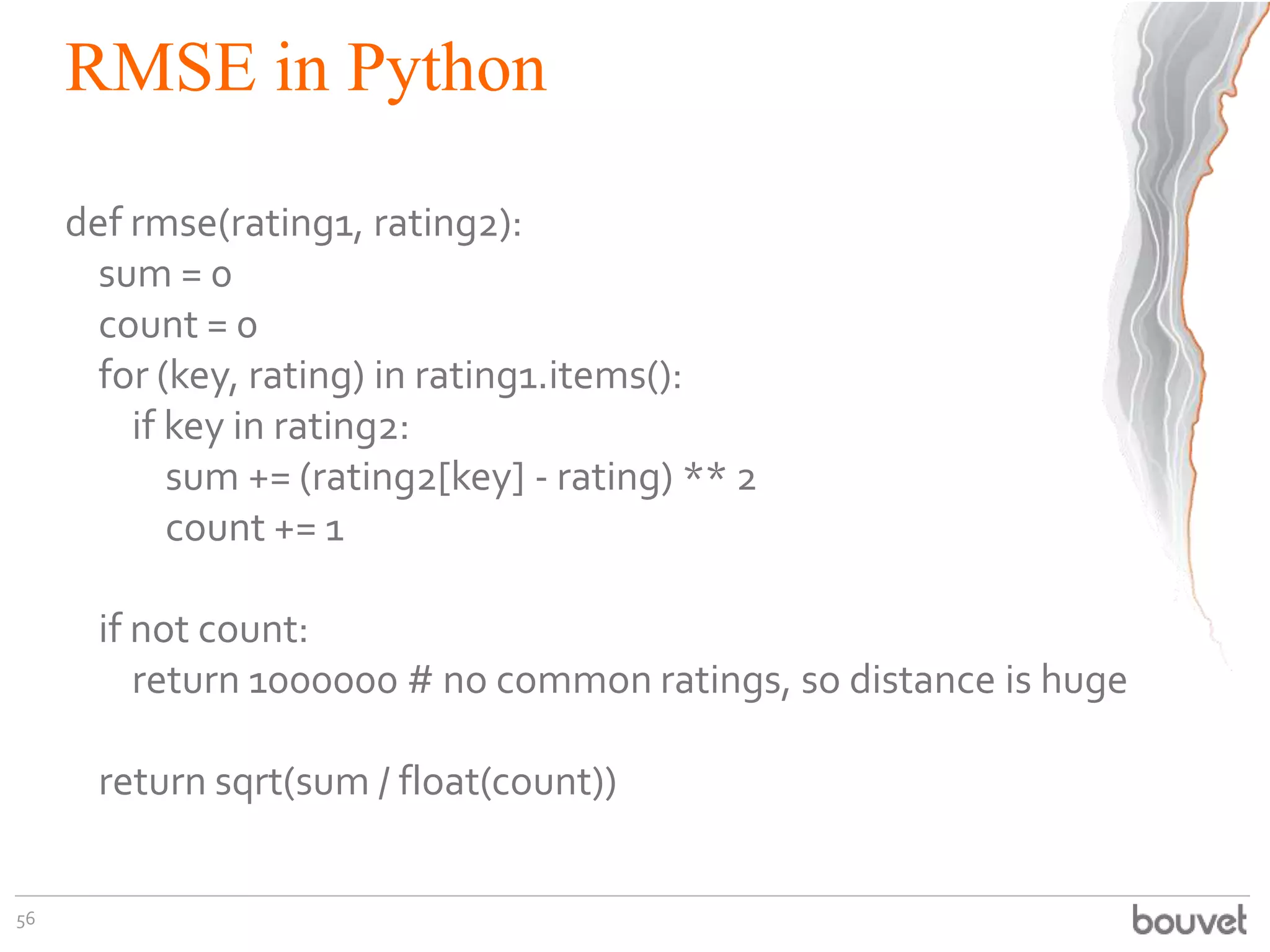 RMSE in Python

def rmse(rating1, rating2):
    sum = 0
    count = 0
    for (key, rating) in rating1.items():
        if key in rating2:
            sum += (rating2[key] - rating) ** 2
            count += 1

    if not count:
        return 1000000 # no common ratings, so distance is huge

    return sqrt(sum / float(count))

56

bouvet